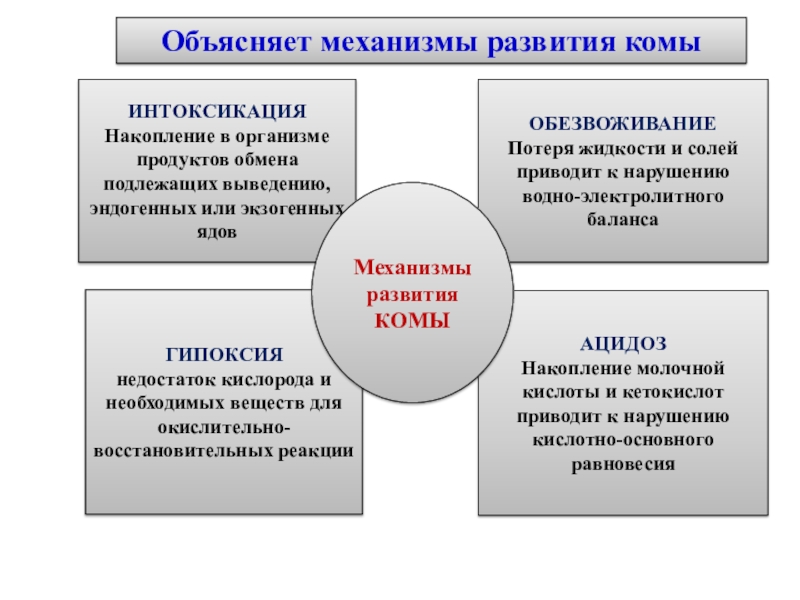 Объясняет механизмы развития комы

ИНТОКСИКАЦИЯ
Накопление в организме продуктов обмена подлежащих выведению, эндогенных или экзогенных ядов

ОБЕЗВОЖИВАНИЕ
Потеря жидкости и солей приводит к нарушению водно-электролитного баланса

Механизмы развития КОМЫ

ГИПОКСИЯ
недостаток кислорода и необходимых веществ для окислительно-восстановительных реакции

АЦИДОЗ
Накопление молочной кислоты и кетокислот приводит к нарушению кислотно-основного равновесия